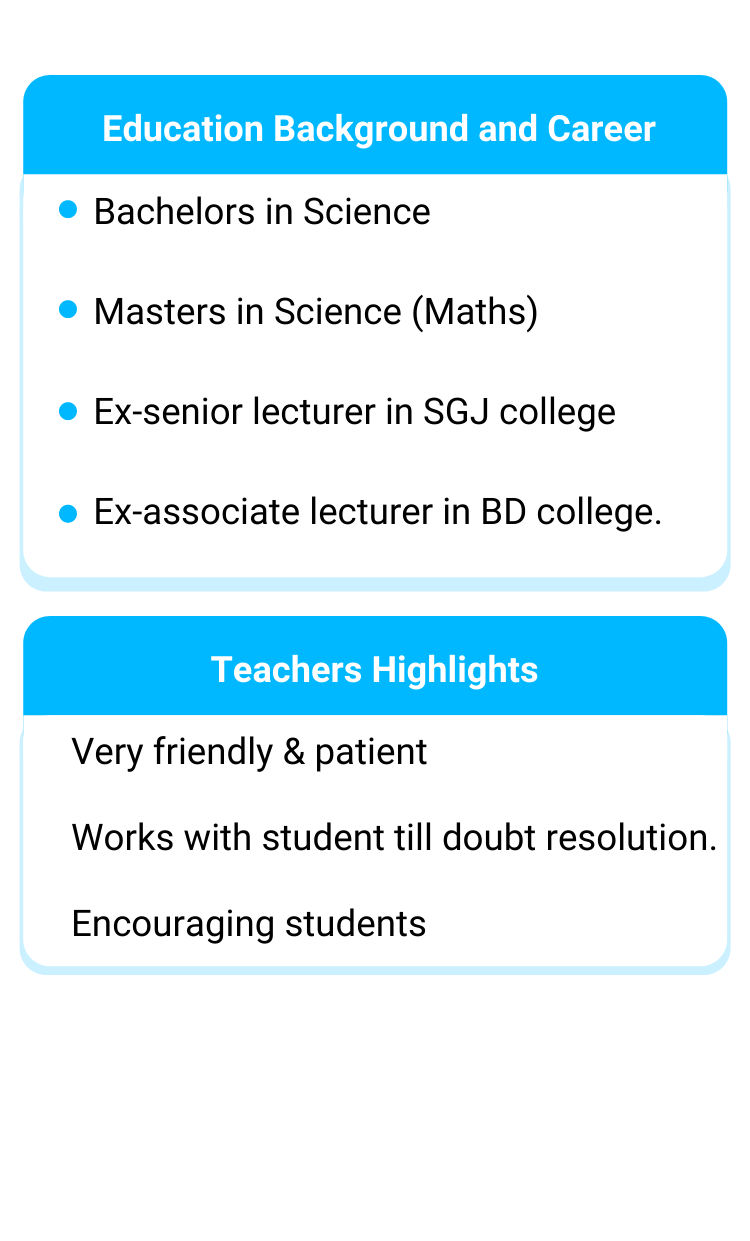 Education Background and Career

- Bachelors in Science
- Masters in Science (Maths)
- Ex-senior lecturer in SGJ college
- Ex-associate lecturer in BD college.

Teachers Highlights

Very friendly & patient

Works with student till doubt resolution.

Encouraging students